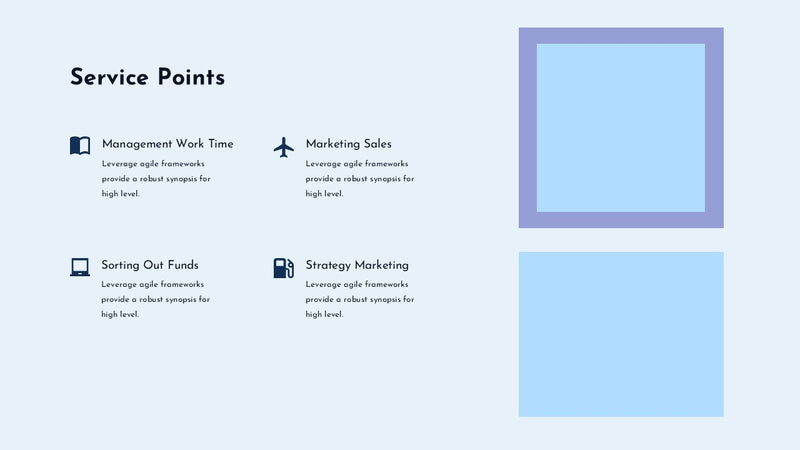 Service Points

Management Work Time
Leverage agile frameworks provide a robust synopsis for high level.

Marketing Sales
Leverage agile frameworks provide a robust synopsis for high level.

Sorting Out Funds
Leverage agile frameworks provide a robust synopsis for high level.

Strategy Marketing
Leverage agile frameworks provide a robust synopsis for high level.